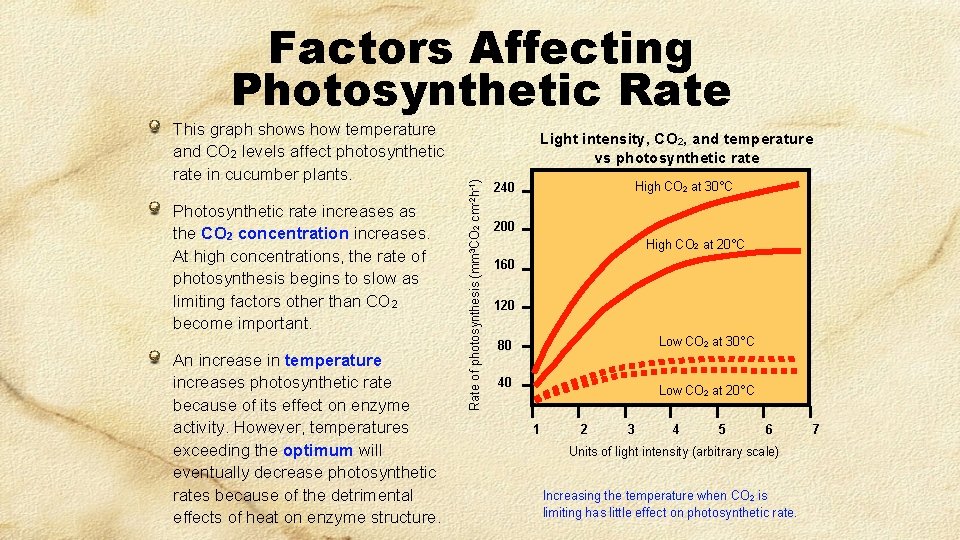 Factors Affecting Photosynthetic Rate

This graph shows how temperature and $CO_2$ levels affect photosynthetic rate in cucumber plants.

Photosynthetic rate increases as the $CO_2$ concentration increases. At high concentrations, the rate of photosynthesis begins to slow as limiting factors other than $CO_2$ become important.

An increase in temperature increases photosynthetic rate because of its effect on enzyme activity. However, temperatures exceeding the optimum will eventually decrease photosynthetic rates because of the detrimental effects of heat on enzyme structure.

Light intensity, $CO_2$, and temperature vs photosynthetic rate

Rate of photosynthesis ($mm^3CO_2\ cm^{-2}h^{-1}$)

240
200
160
120
80
40

High $CO_2$ at 30°C
High $CO_2$ at 20°C
Low $CO_2$ at 30°C
Low $CO_2$ at 20°C

1 2 3 4 5 6 7

Units of light intensity (arbitrary scale)

Increasing the temperature when $CO_2$ is limiting has little effect on photosynthetic rate.